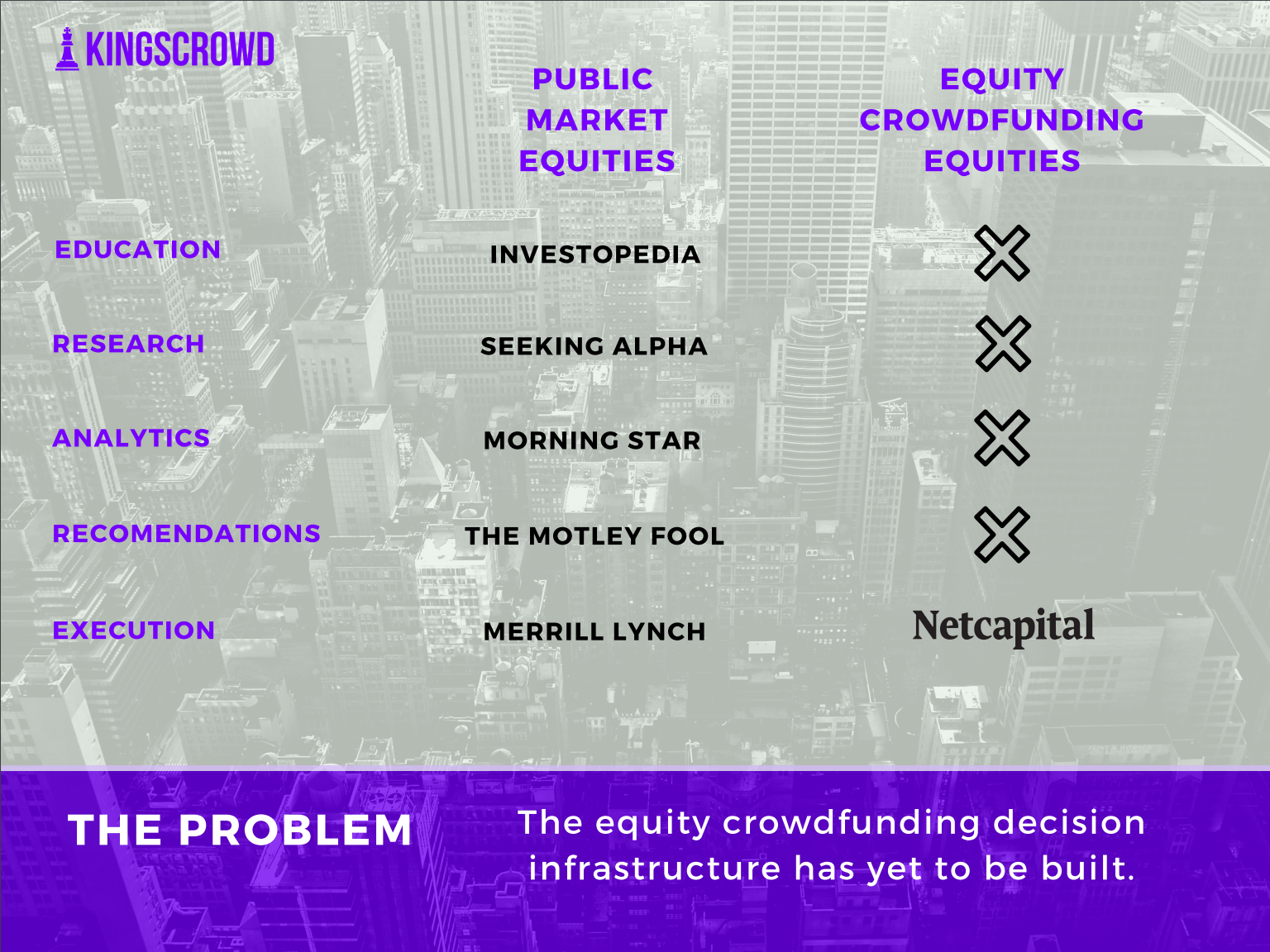 KINGSCROWD

|  | PUBLIC MARKET EQUITIES | EQUITY CROWDFUNDING EQUITIES |
|---|---|---|
| EDUCATION | INVESTOPEDIA | X |
| RESEARCH | SEEKING ALPHA | X |
| ANALYTICS | MORNING STAR | X |
| RECOMENDATIONS | THE MOTLEY FOOL | X |
| EXECUTION | MERRILL LYNCH | Netcapital |

THE PROBLEM

The equity crowdfunding decision infrastructure has yet to be built.